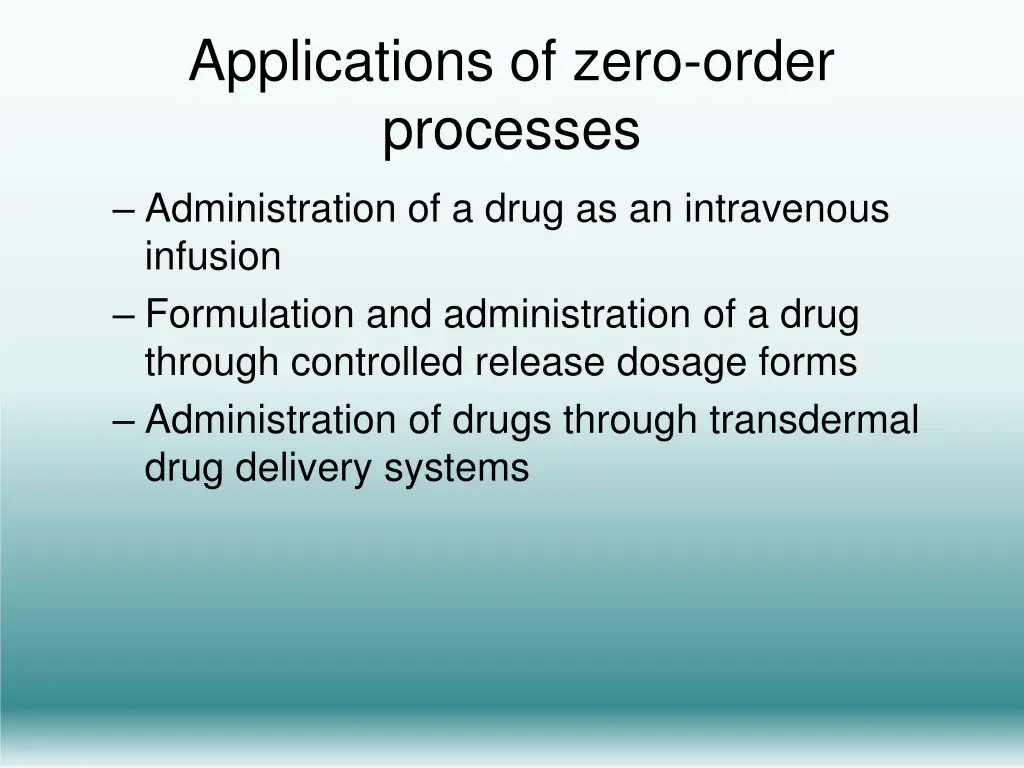 Applications of zero-order processes

– Administration of a drug as an intravenous infusion

– Formulation and administration of a drug through controlled release dosage forms

– Administration of drugs through transdermal drug delivery systems